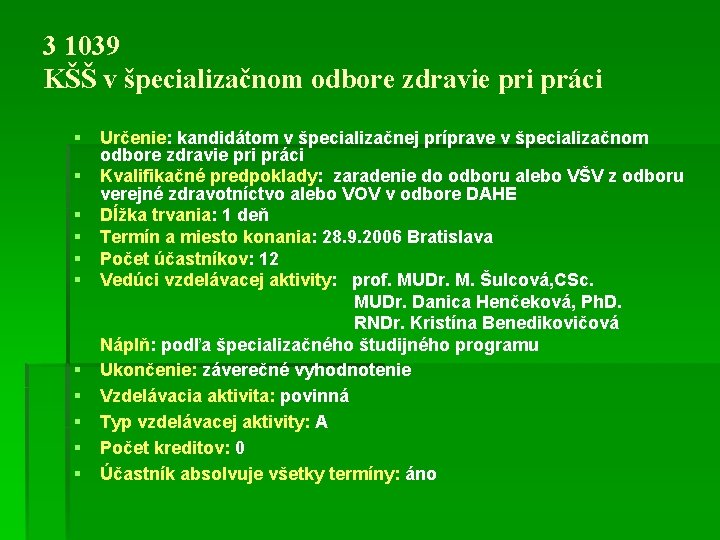 3 1039
KŠŠ v špecializačnom odbore zdravie pri práci

▪ Určenie: kandidátom v špecializačnej príprave v špecializačnom odbore zdravie pri práci
▪ Kvalifikačné predpoklady: zaradenie do odboru alebo VŠV z odboru verejné zdravotníctvo alebo VOV v odbore DAHE
▪ Dĺžka trvania: 1 deň
▪ Termín a miesto konania: 28.9.2006 Bratislava
▪ Počet účastníkov: 12
▪ Vedúci vzdelávacej aktivity: prof. MUDr. M. Šulcová,CSc.
MUDr. Danica Henčeková, PhD.
RNDr. Kristína Benedikovičová
Náplň: podľa špecializačného študijného programu
▪ Ukončenie: záverečné vyhodnotenie
▪ Vzdelávacia aktivita: povinná
▪ Typ vzdelávacej aktivity: A
▪ Počet kreditov: 0
▪ Účastník absolvuje všetky termíny: áno